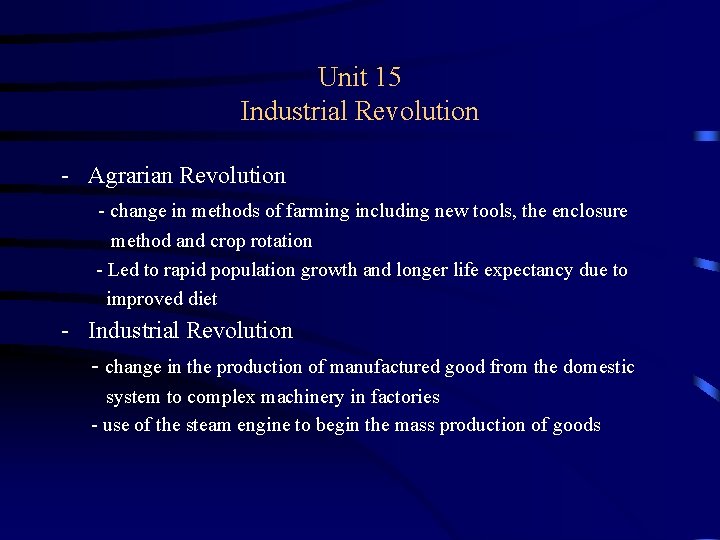 Unit 15
Industrial Revolution

- Agrarian Revolution

- change in methods of farming including new tools, the enclosure method and crop rotation

- Led to rapid population growth and longer life expectancy due to improved diet

- Industrial Revolution

- change in the production of manufactured good from the domestic system to complex machinery in factories

- use of the steam engine to begin the mass production of goods